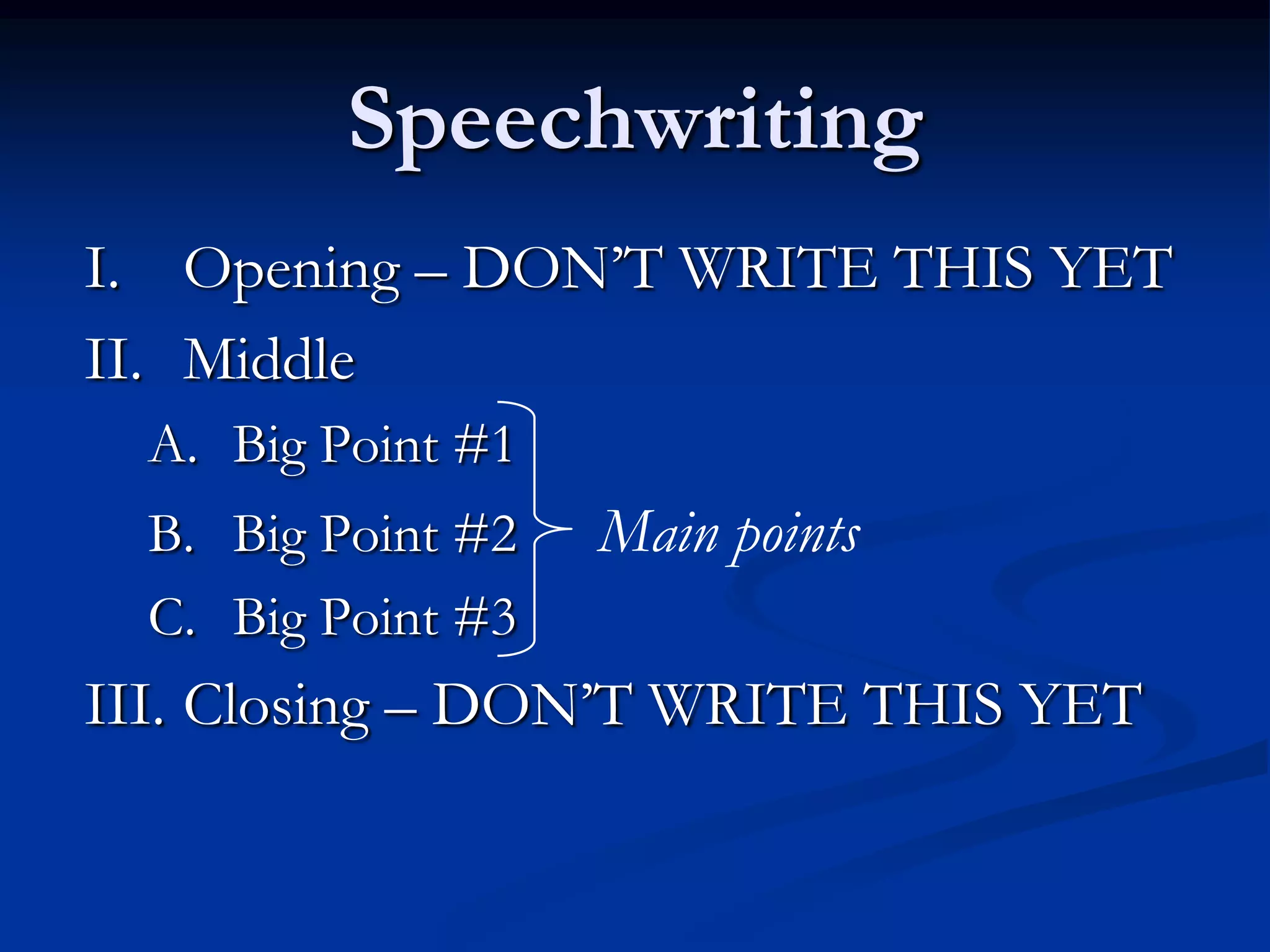 Speechwriting

I. Opening – DON'T WRITE THIS YET

II. Middle

A. Big Point #1

B. Big Point #2

C. Big Point #3

Main points

III. Closing – DON'T WRITE THIS YET